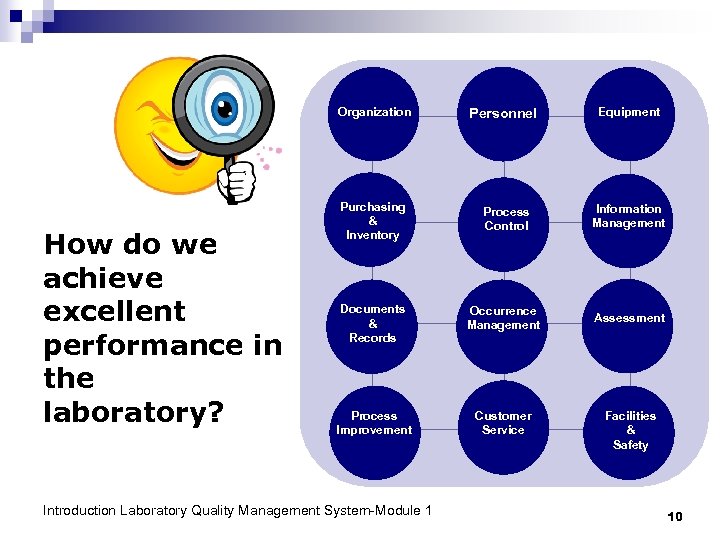 How do we achieve excellent performance in the laboratory?

Organization

Personnel

Equipment

Purchasing & Inventory

Process Control

Information Management

Documents & Records

Occurrence Management

Assessment

Process Improvement

Customer Service

Facilities & Safety

Introduction Laboratory Quality Management System-Module 1

10